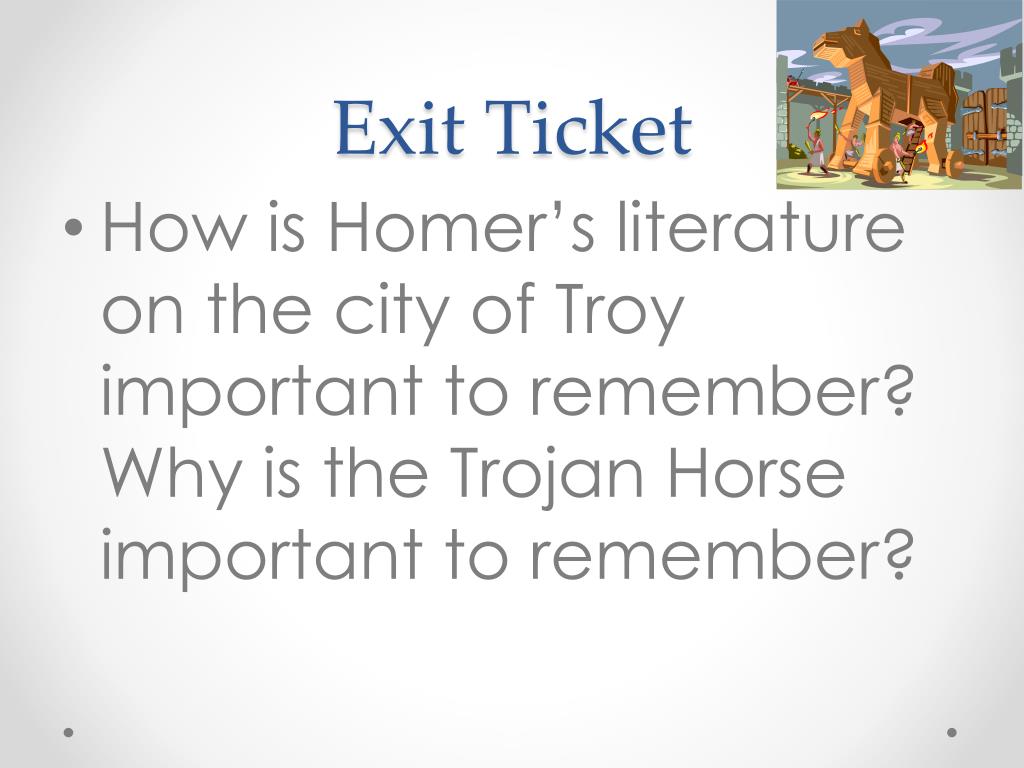 Exit Ticket

• How is Homer’s literature on the city of Troy important to remember? Why is the Trojan Horse important to remember?